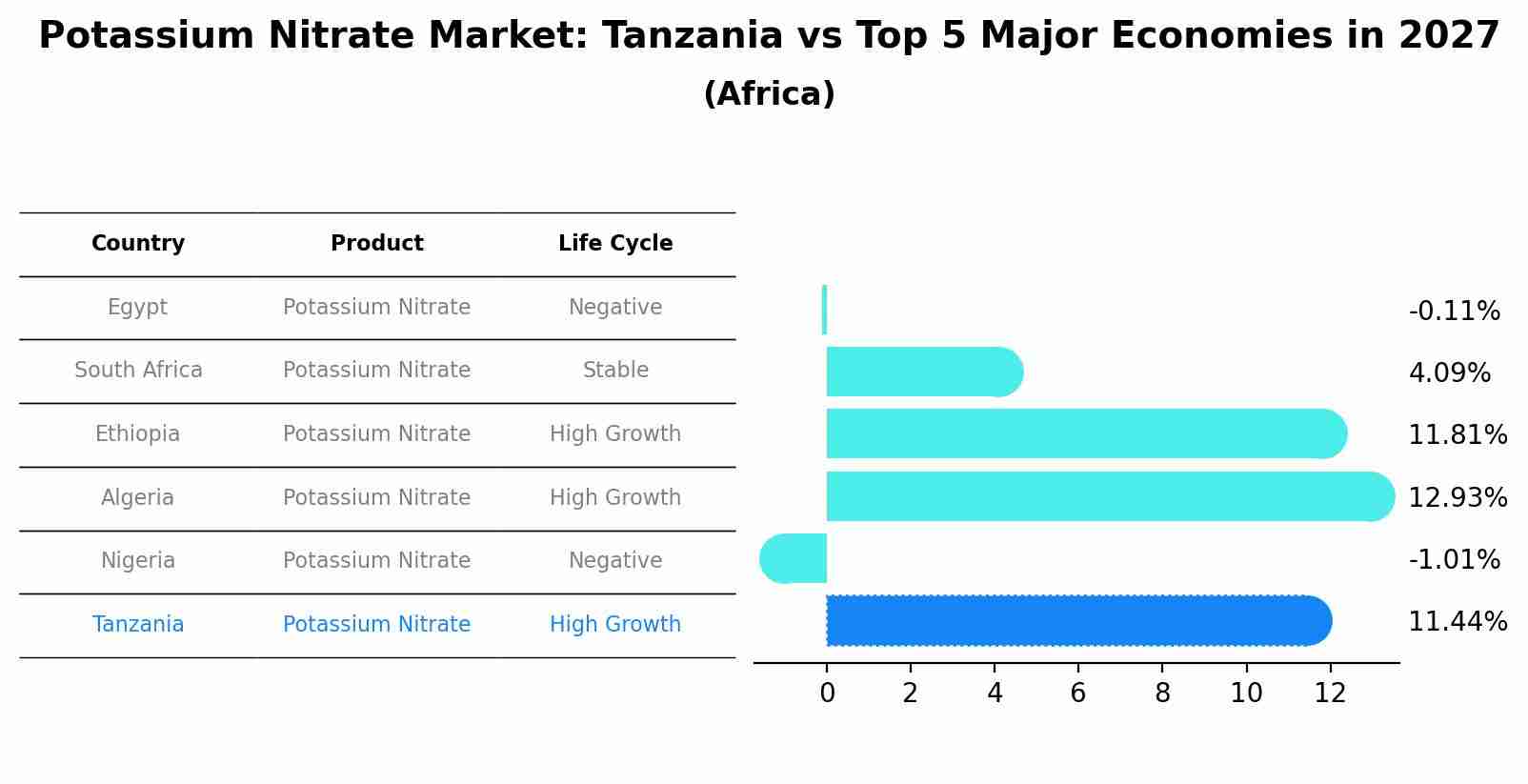 Potassium Nitrate Market: Tanzania vs Top 5 Major Economies in 2027
(Africa)

| Country | Product | Life Cycle |
|---|---|---|
| Egypt | Potassium Nitrate | Negative |
| South Africa | Potassium Nitrate | Stable |
| Ethiopia | Potassium Nitrate | High Growth |
| Algeria | Potassium Nitrate | High Growth |
| Nigeria | Potassium Nitrate | Negative |
| Tanzania | Potassium Nitrate | High Growth |

-0.11%
4.09%
11.81%
12.93%
-1.01%
11.44%

0 2 4 6 8 10 12